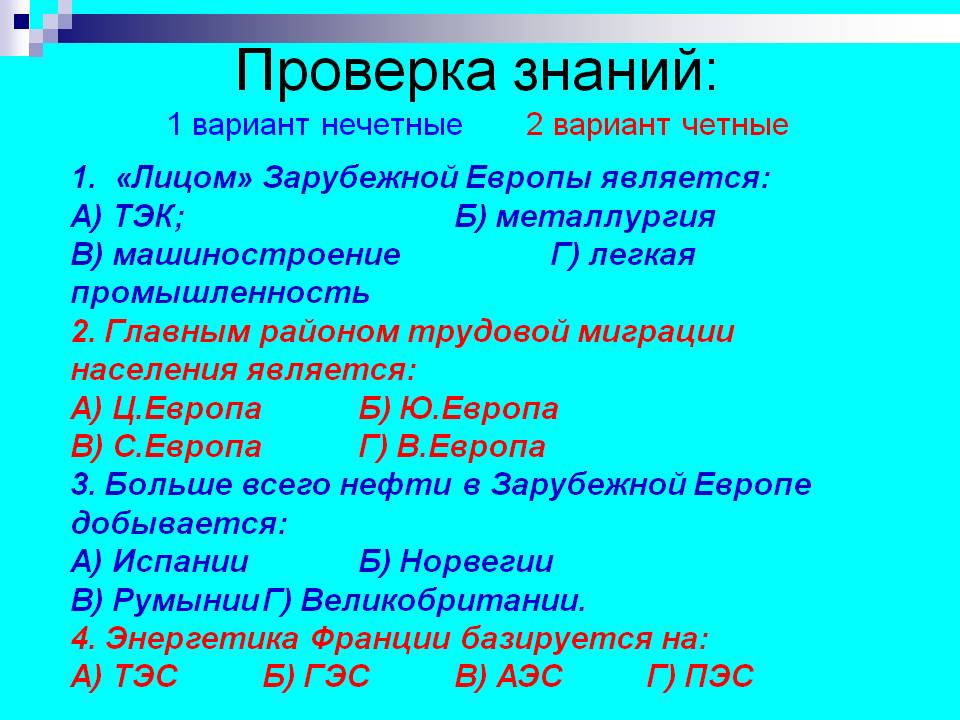 Проверка знаний:
1 вариант нечетные    2 вариант четные

1. «Лицом» Зарубежной Европы является:
А) ТЭК;    Б) металлургия
В) машиностроение    Г) легкая промышленность
2. Главным районом трудовой миграции населения является:
А) Ц.Европа    Б) Ю.Европа
В) С.Европа    Г) В.Европа
3. Больше всего нефти в Зарубежной Европе добывается:
А) Испании    Б) Норвегии
В) РумынииГ) Великобритании.
4. Энергетика Франции базируется на:
А) ТЭС    Б) ГЭС    В) АЭС    Г) ПЭС